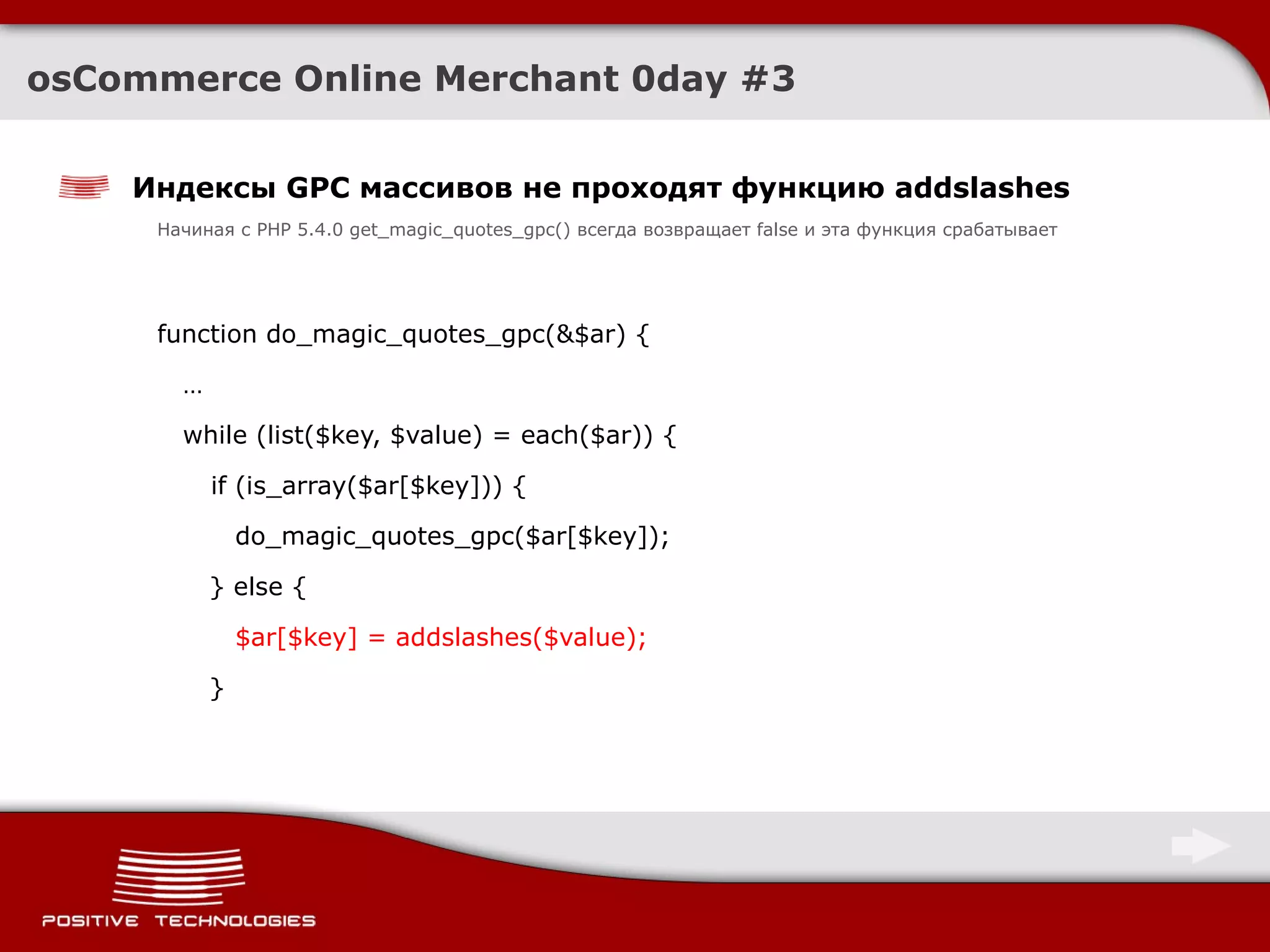 osCommerce Online Merchant 0day #3

Индексы GPC массивов не проходят функцию addslashes

Начиная с PHP 5.4.0 get_magic_quotes_gpc() всегда возвращает false и эта функция срабатывает

function do_magic_quotes_gpc(&$ar) {
…
while (list($key, $value) = each($ar)) {
if (is_array($ar[$key])) {
do_magic_quotes_gpc($ar[$key]);
} else {
$ar[$key] = addslashes($value);
}

POSITIVE TECHNOLOGIES